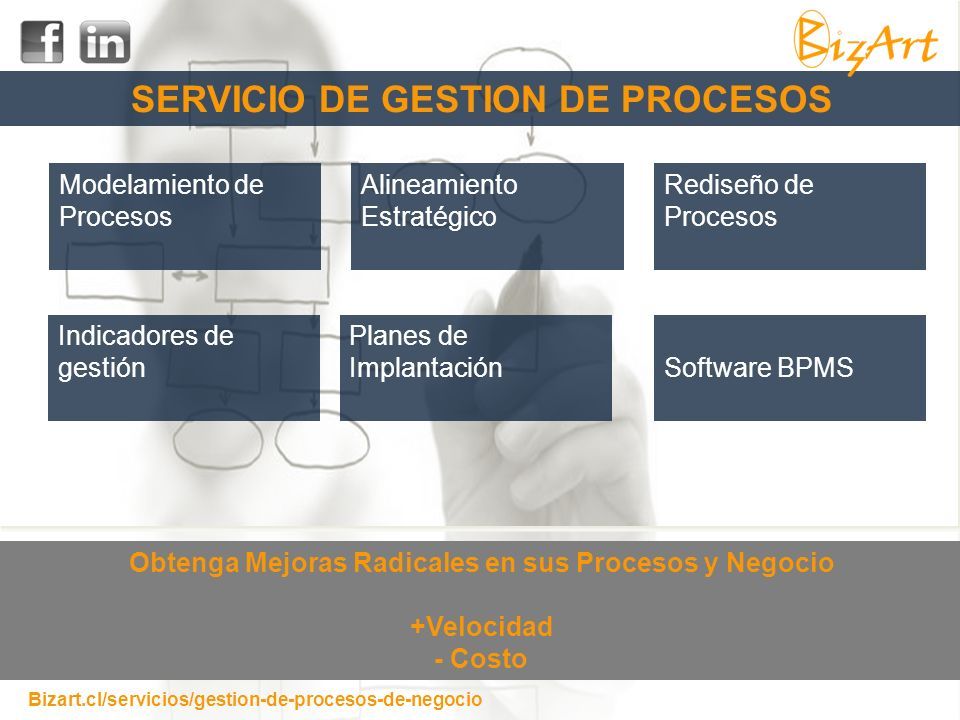 f in

BizArt

SERVICIO DE GESTION DE PROCESOS

Modelamiento de Procesos

Alineamiento Estratégico

Rediseño de Procesos

Indicadores de gestión

Planes de Implantación

Software BPMS

Obtenga Mejoras Radicales en sus Procesos y Negocio

+Velocidad
- Costo

Bizart.cl/servicios/gestion-de-procesos-de-negocio